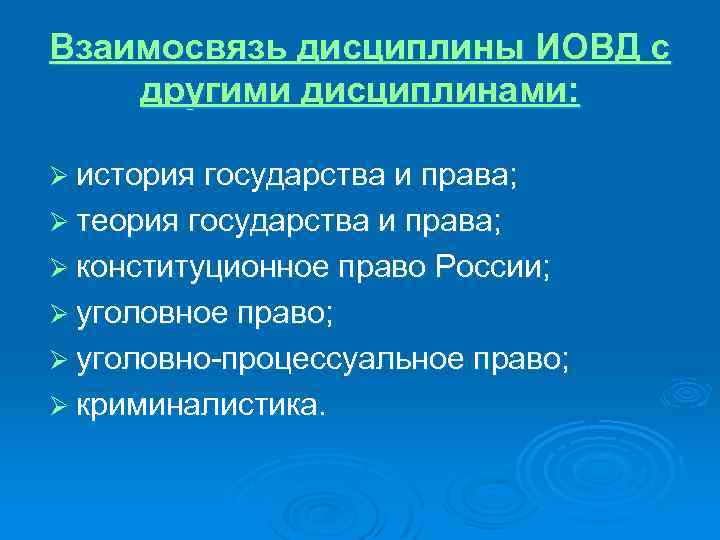 Взаимосвязь дисциплины ИОВД с другими дисциплинами:

➢ история государства и права;
➢ теория государства и права;
➢ конституционное право России;
➢ уголовное право;
➢ уголовно-процессуальное право;
➢ криминалистика.